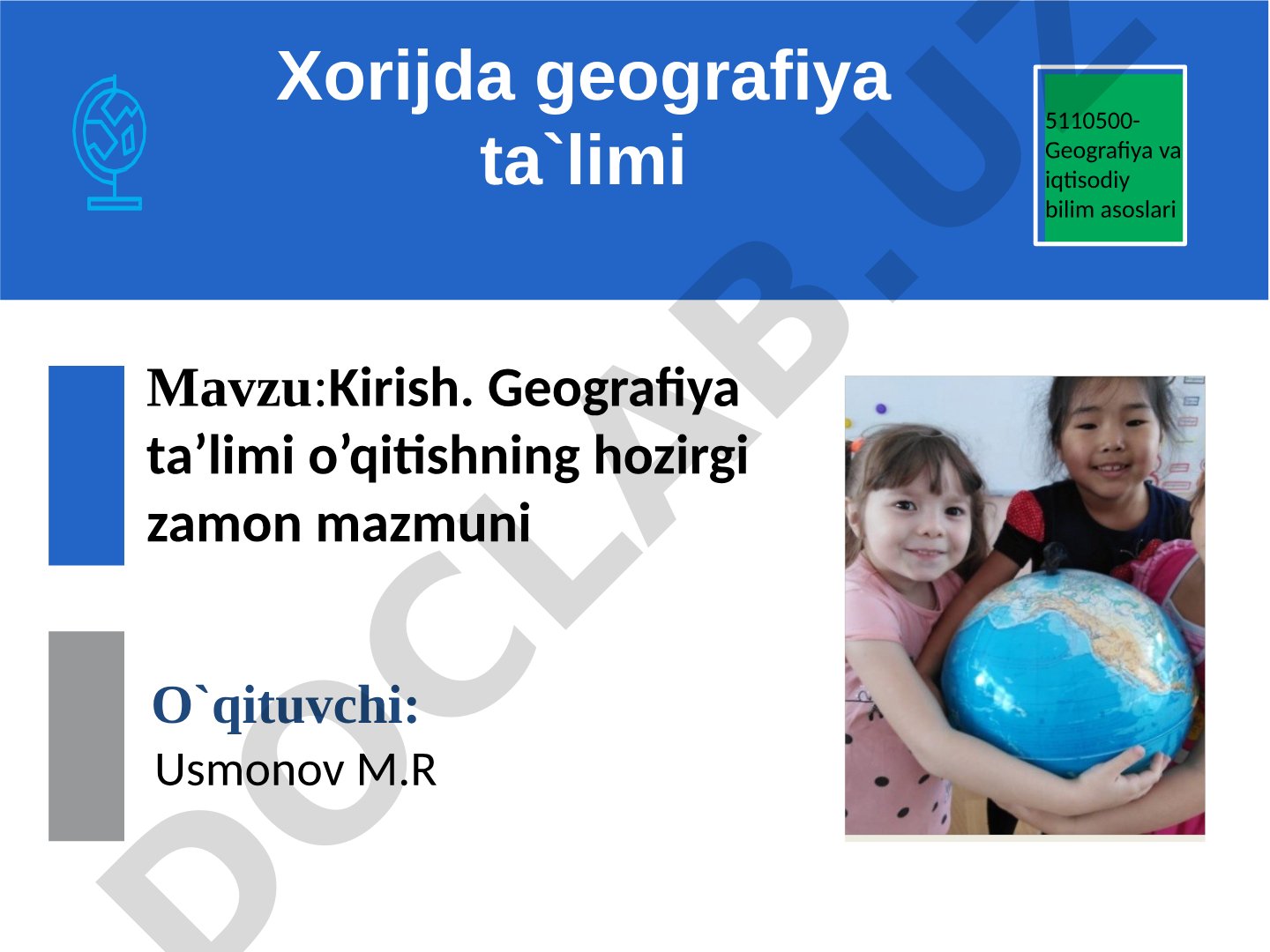 Xorijda geografiya ta`limi

5110500-Geografiya va iqtisodiy bilim asoslari

Mavzu:Kirish. Geografiya ta’limi o’qitishning hozirgi zamon mazmuni

O`qituvchi:
Usmonov M.R

DOCLAB.UZ